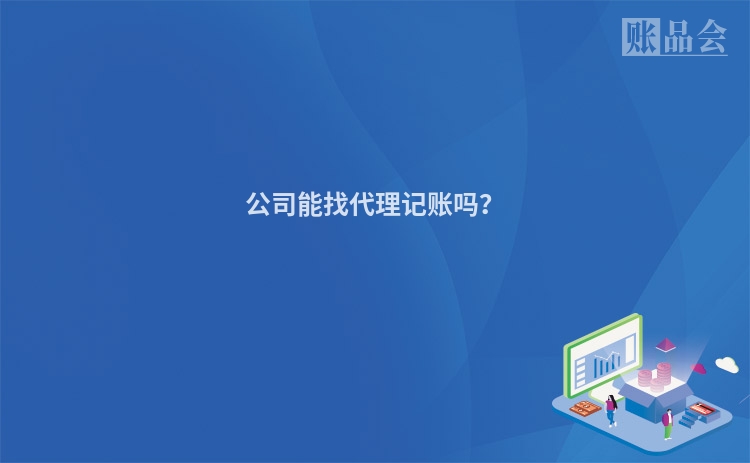 账品会

公司能找代理记账吗?